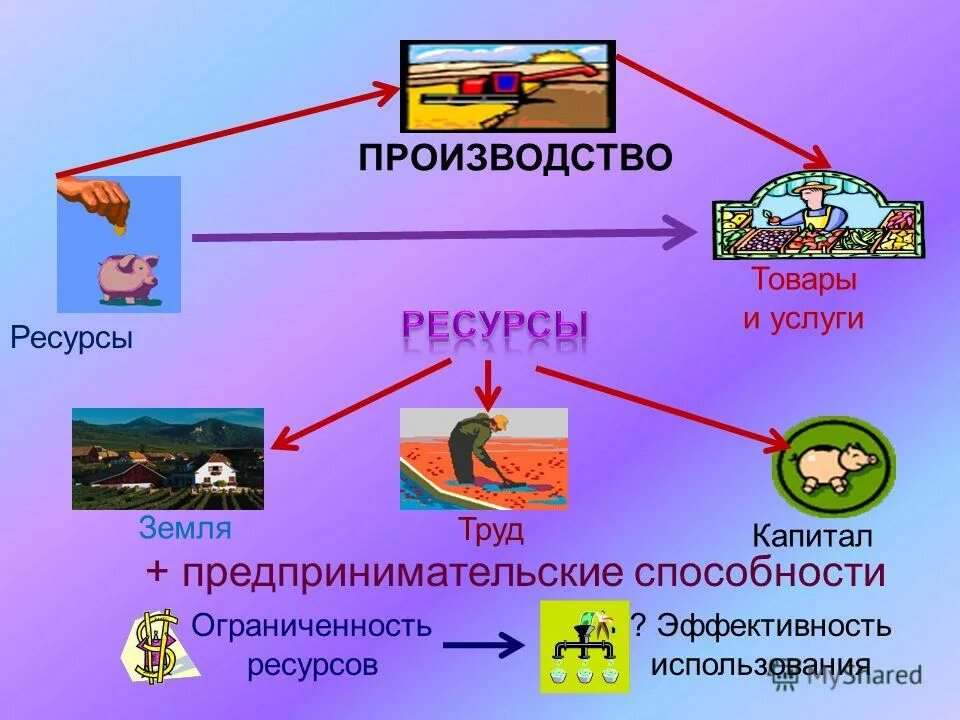 ПРОИЗВОДСТВО

Ресурсы

Товары и услуги

РЕСУРСЫ

Земля

Труд

Капитал

+ предпринимательские способности

Ограниченность ресурсов

? Эффективность использования

MyShared